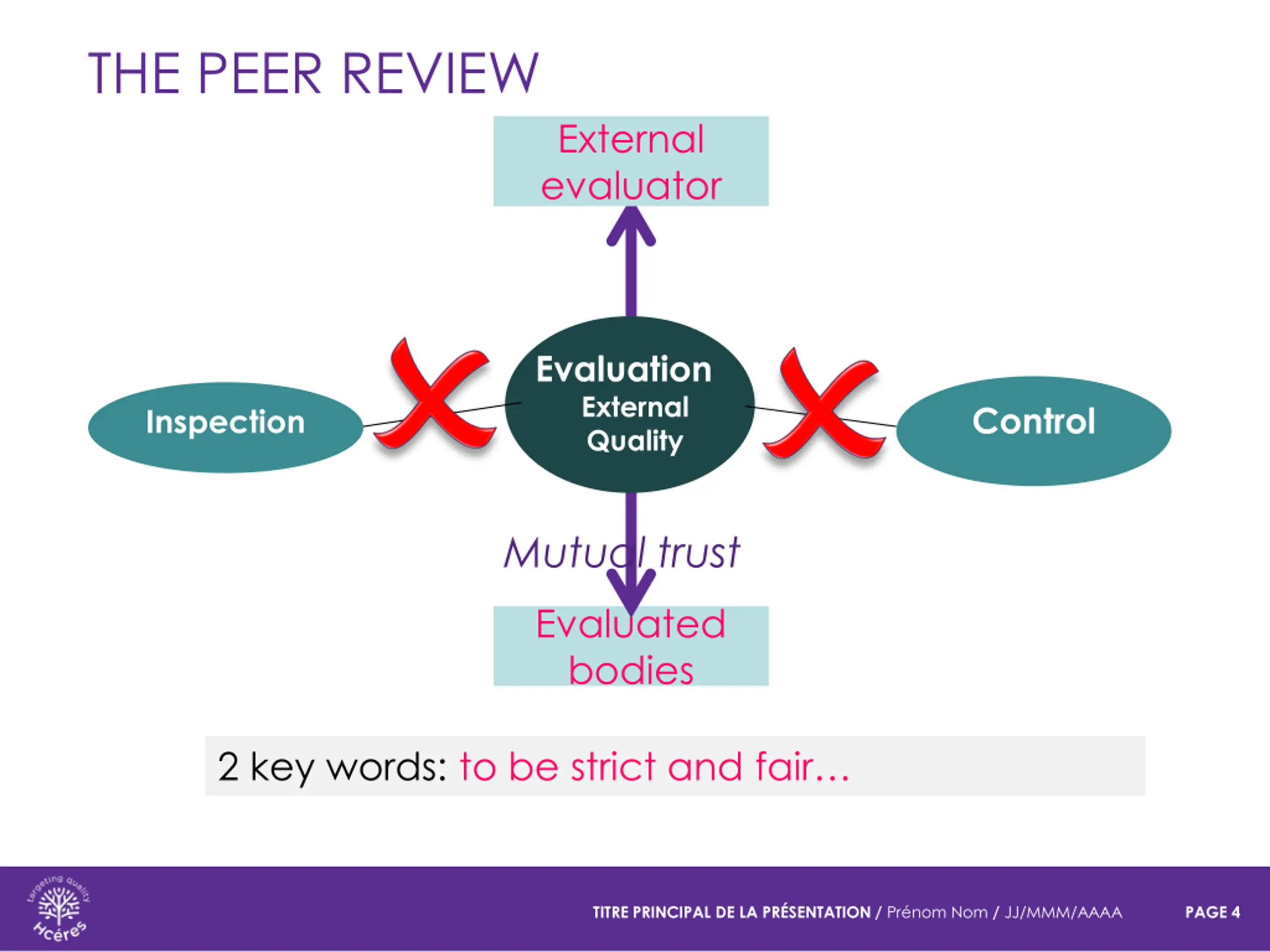 THE PEER REVIEW

External evaluator

Inspection

Evaluation
External
Quality

Control

Mutual trust

Evaluated bodies

2 key words: to be strict and fair…

targeting quality
Hcéres

TITRE PRINCIPAL DE LA PRÉSENTATION / Prénom Nom / JJ/MMM/AAAA

PAGE 4